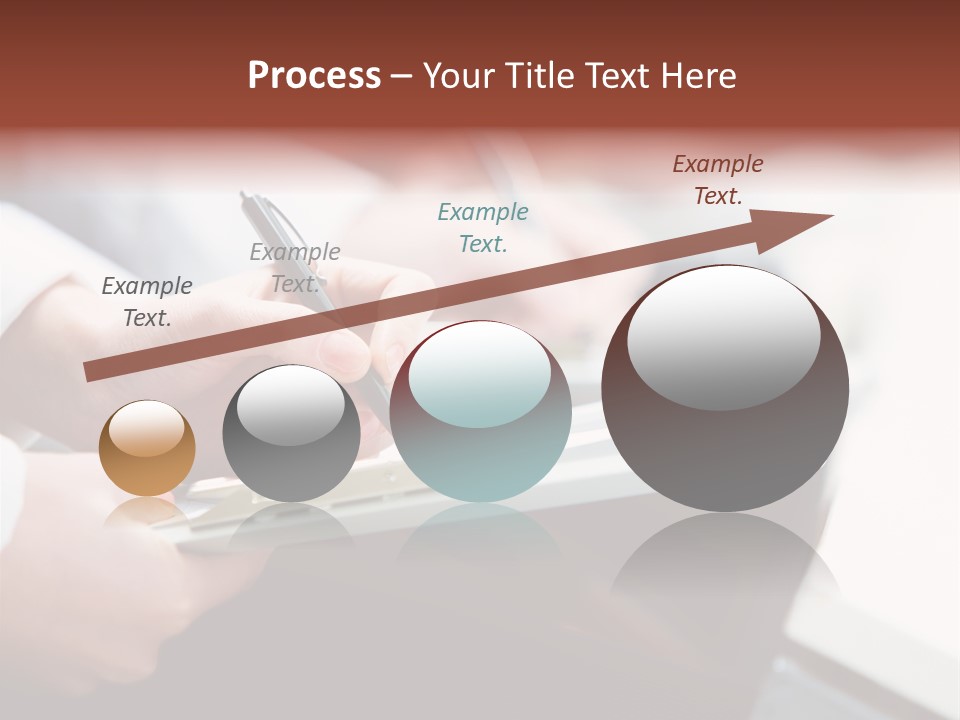 Process – Your Title Text Here

Example Text.

Example Text.

Example Text.

Example Text.